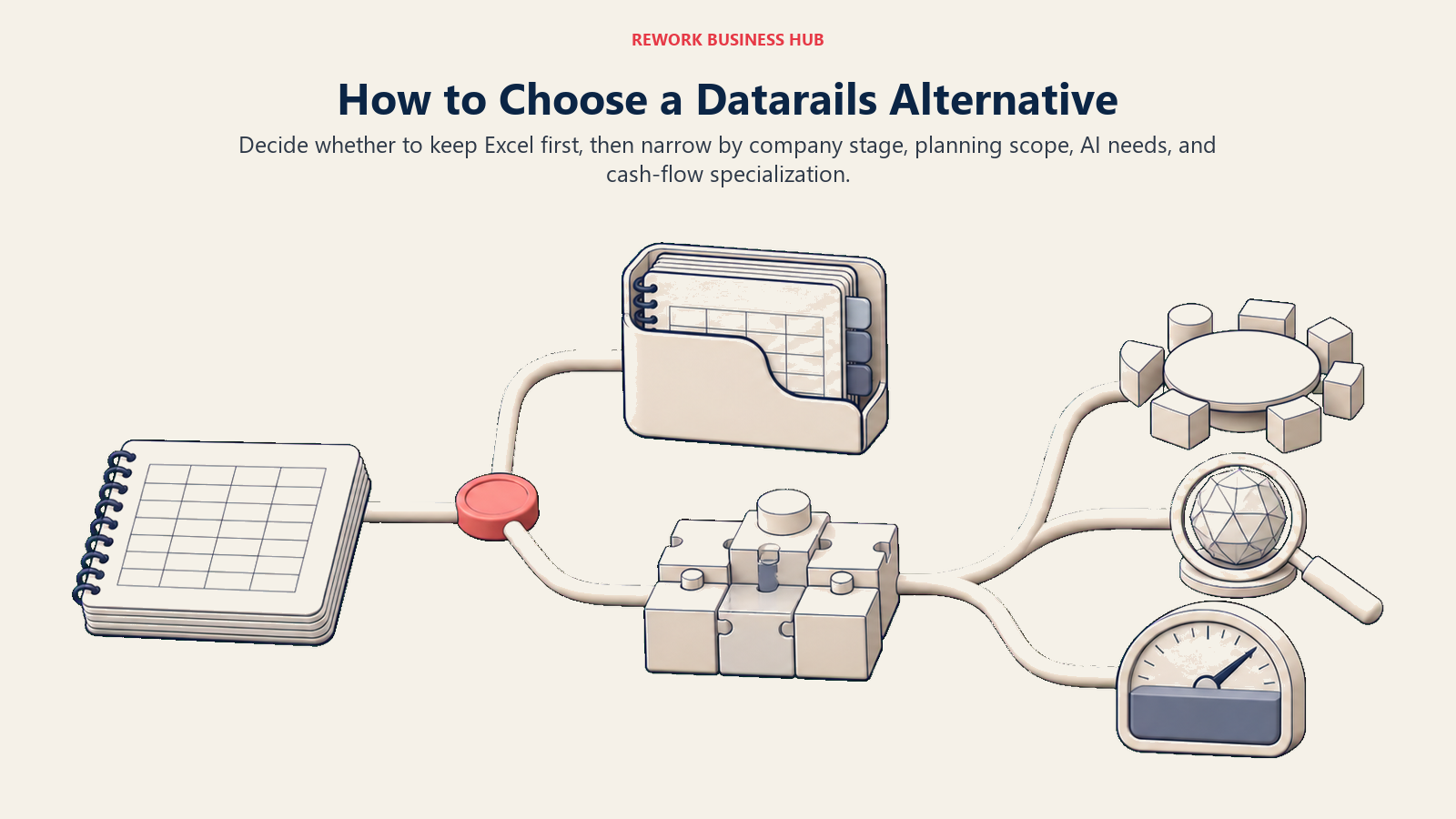 REWORK BUSINESS HUB

How to Choose a Datarails Alternative

Decide whether to keep Excel first, then narrow by company stage, planning scope, AI needs, and cash-flow specialization.